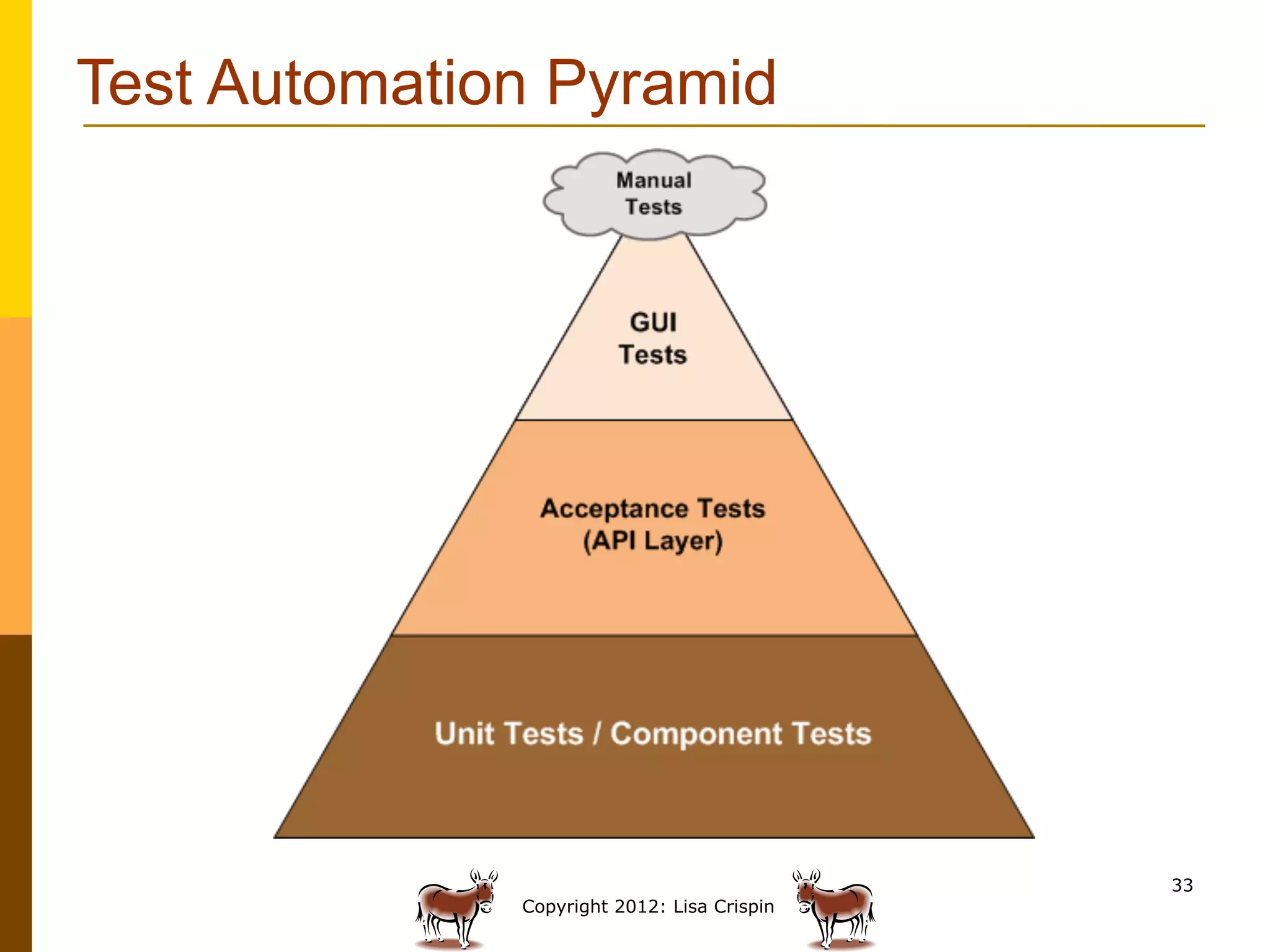 Test Automation Pyramid

Manual Tests

GUI Tests

Acceptance Tests (API Layer)

Unit Tests / Component Tests

Copyright 2012: Lisa Crispin

33